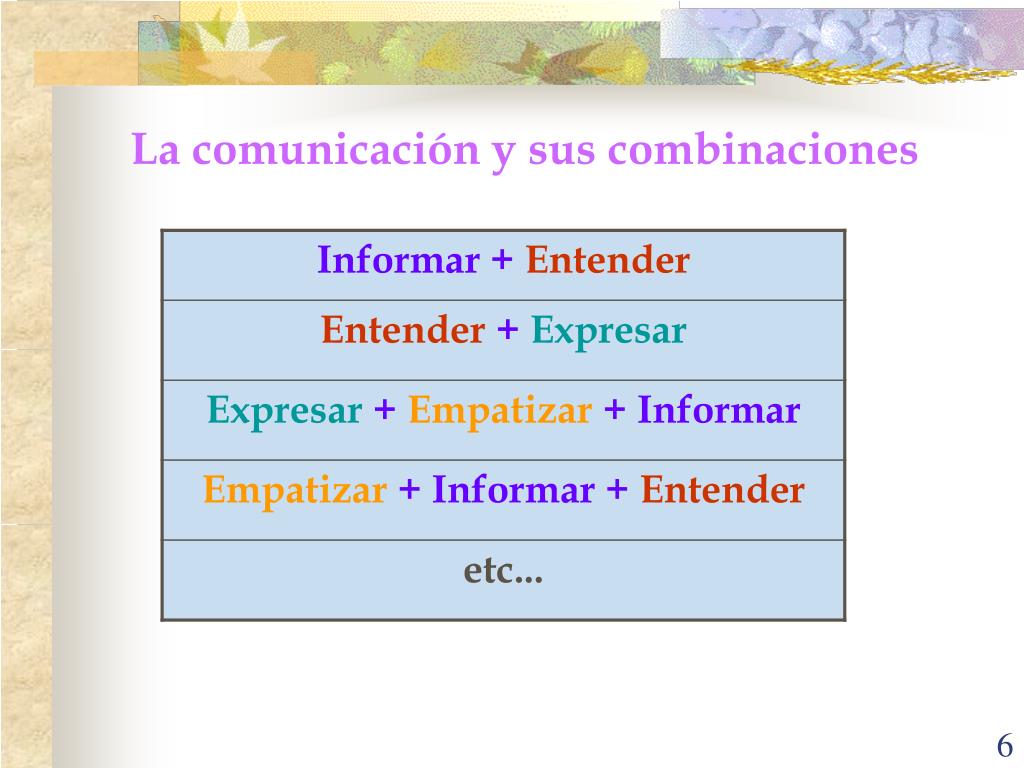 La comunicación y sus combinaciones

| Informar + Entender |
|---|
| Entender + Expresar |
| Expresar + Empatizar + Informar |
| Empatizar + Informar + Entender |
| etc... |

6